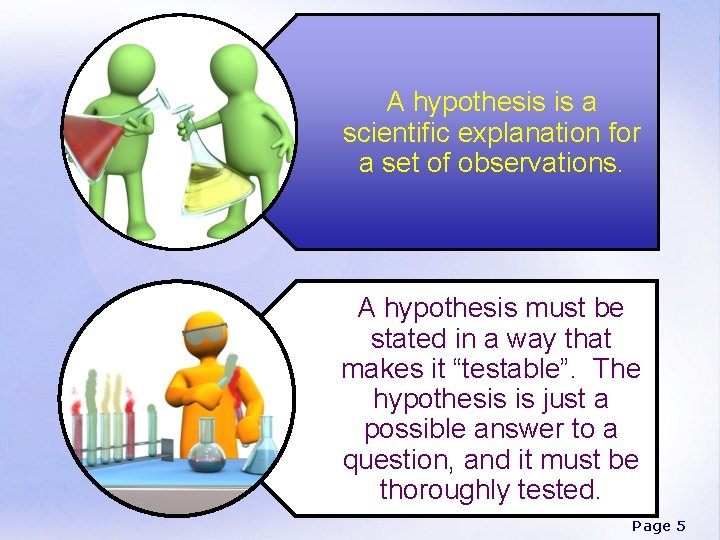 A hypothesis is a scientific explanation for a set of observations.

A hypothesis must be stated in a way that makes it “testable”.  The hypothesis is just a possible answer to a question, and it must be thoroughly tested.

Page 5